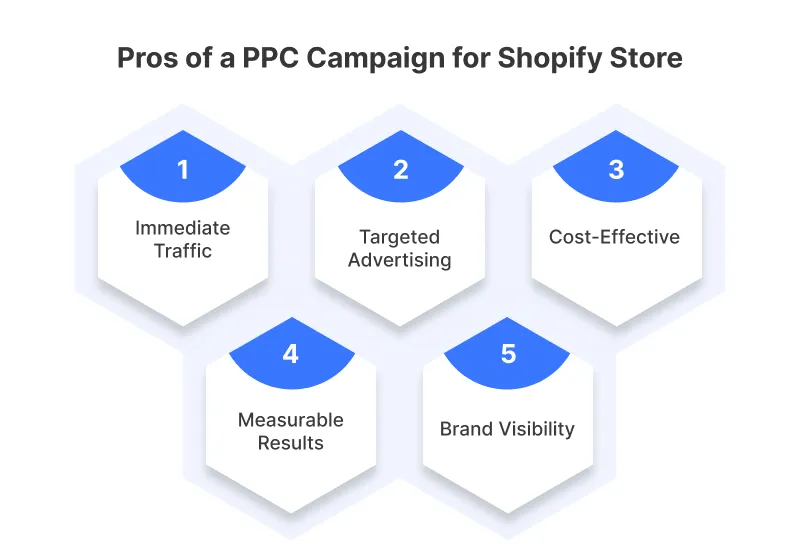 Pros of a PPC Campaign for Shopify Store

1
Immediate Traffic

2
Targeted Advertising

3
Cost-Effective

4
Measurable Results

5
Brand Visibility